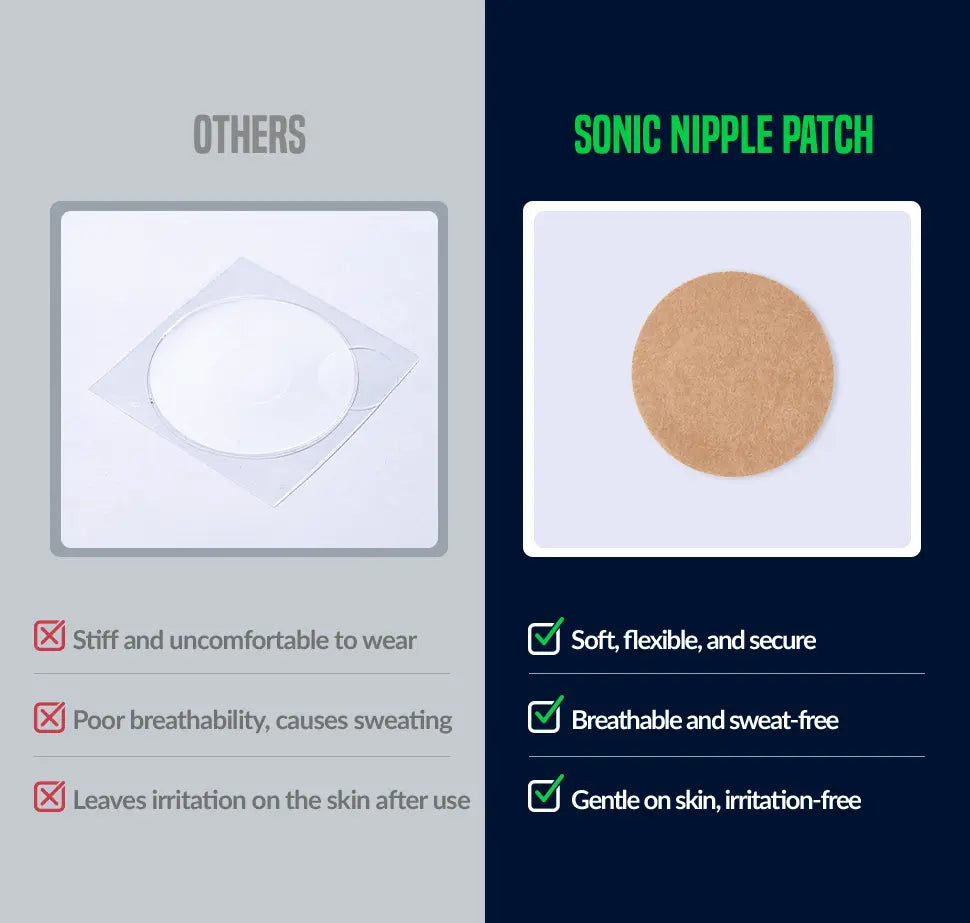 OTHERS

Stiff and uncomfortable to wear

Poor breathability, causes sweating

Leaves irritation on the skin after use

SONIC NIPPLE PATCH

Soft, flexible, and secure

Breathable and sweat-free

Gentle on skin, irritation-free